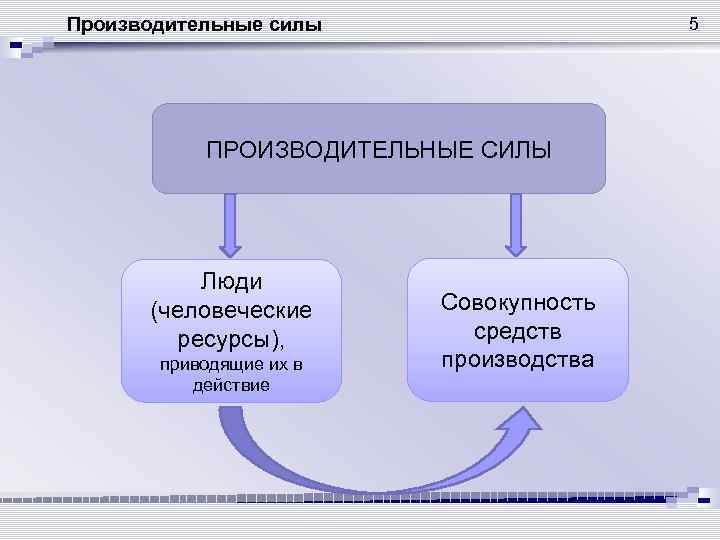 Производительные силы

5

ПРОИЗВОДИТЕЛЬНЫЕ СИЛЫ

Люди (человеческие ресурсы), приводящие их в действие

Совокупность средств производства